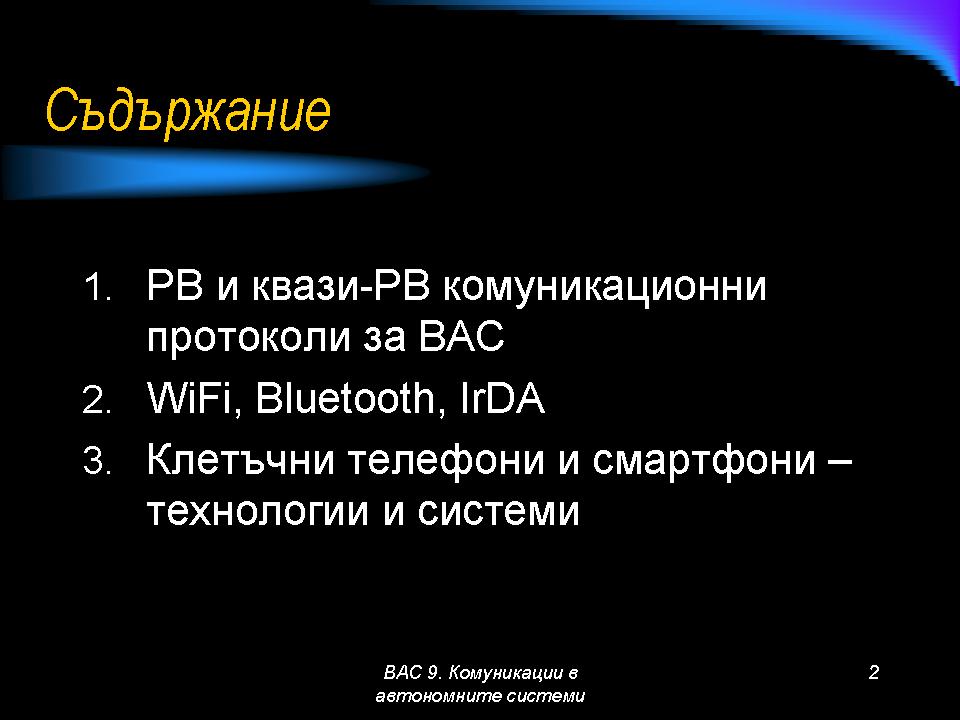 Съдържание

1. РВ и квази-РВ комуникационни протоколи за ВАС
2. WiFi, Bluetooth, IrDA
3. Клетъчни телефони и смартфони – технологии и системи

ВАС 9. Комуникации в автономните системи

2